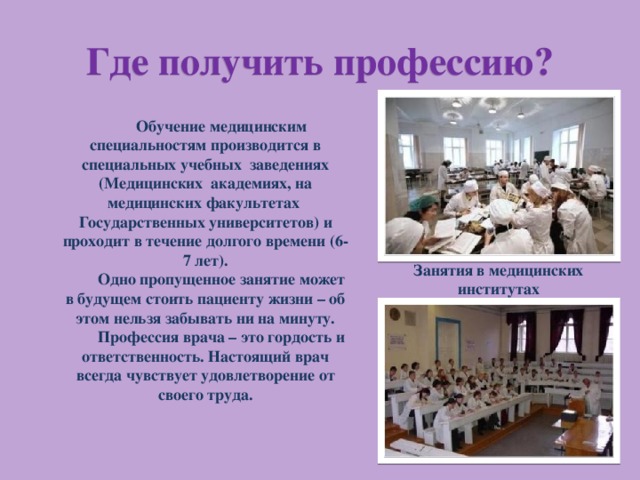 Где получить профессию?

Обучение медицинским специальностям производится в специальных учебных заведениях (Медицинских академиях, на медицинских факультетах Государственных университетов) и проходит в течение долгого времени (6-7 лет).

Одно пропущенное занятие может в будущем стоить пациенту жизни – об этом нельзя забывать ни на минуту.

Профессия врача – это гордость и ответственность. Настоящий врач всегда чувствует удовлетворение от своего труда.

Занятия в медицинских институтах